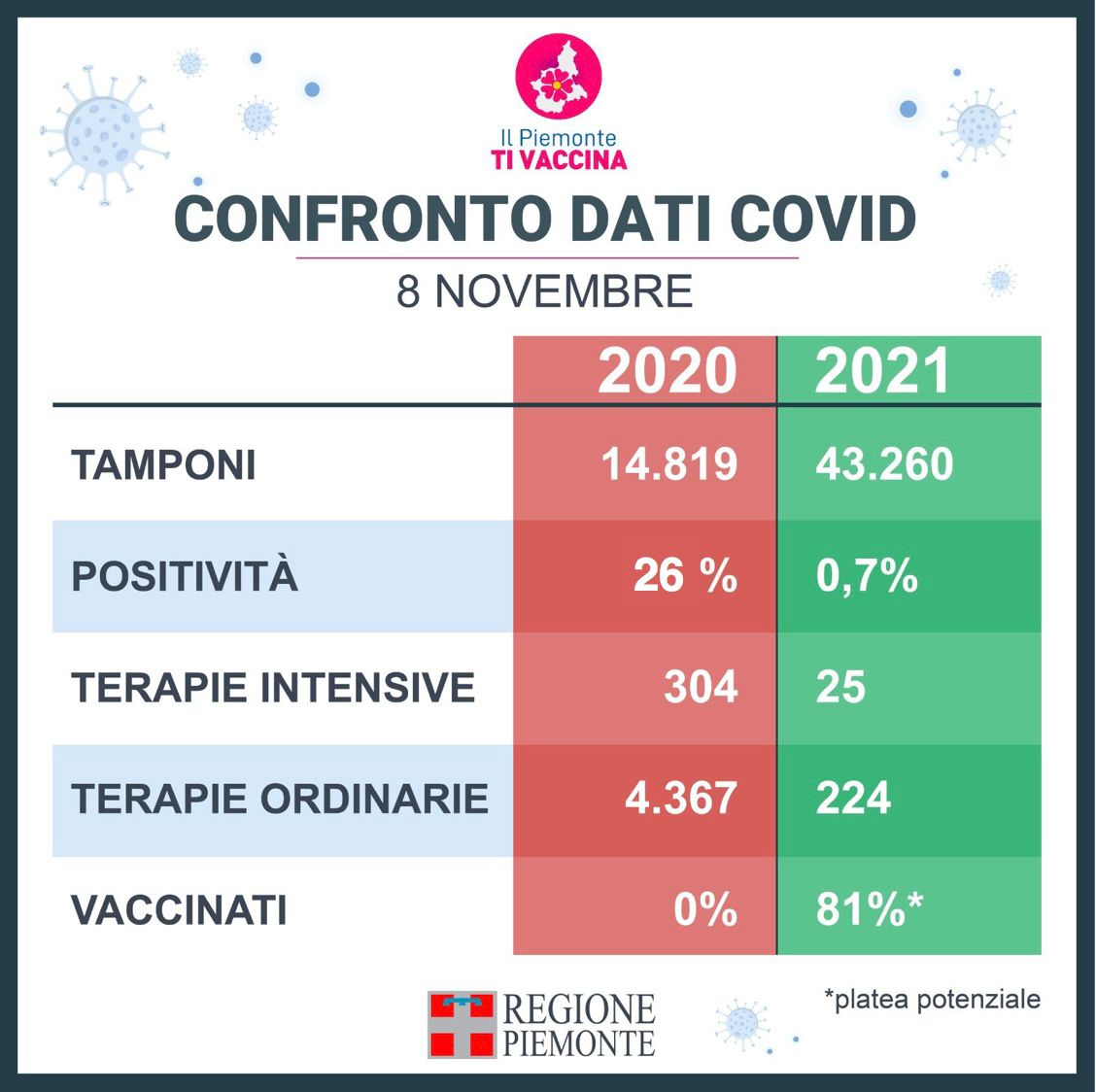 Il Piemonte
TI VACCINA

CONFRONTO DATI COVID

8 NOVEMBRE

| | 2020 | 2021 |
|---|---|---|
| TAMPONI | 14.819 | 43.260 |
| POSITIVITÀ | 26 % | 0,7% |
| TERAPIE INTENSIVE | 304 | 25 |
| TERAPIE ORDINARIE | 4.367 | 224 |
| VACCINATI | 0% | 81%* |

REGIONE PIEMONTE

*platea potenziale